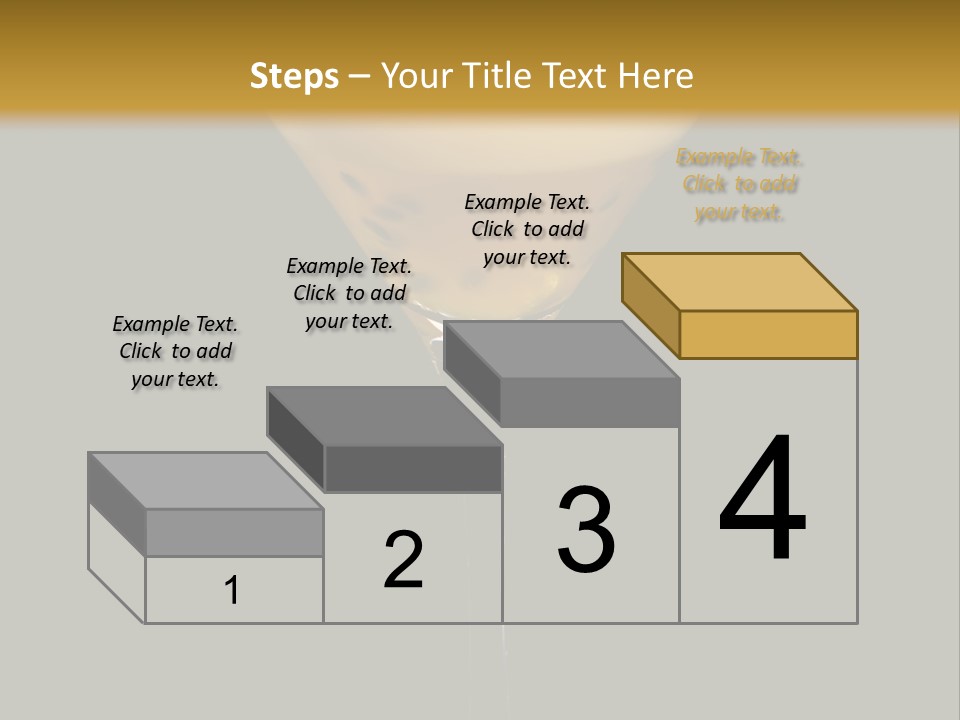 Steps – Your Title Text Here

Example Text. Click to add your text.

Example Text. Click to add your text.

Example Text. Click to add your text.

Example Text. Click to add your text.

1

2

3

4